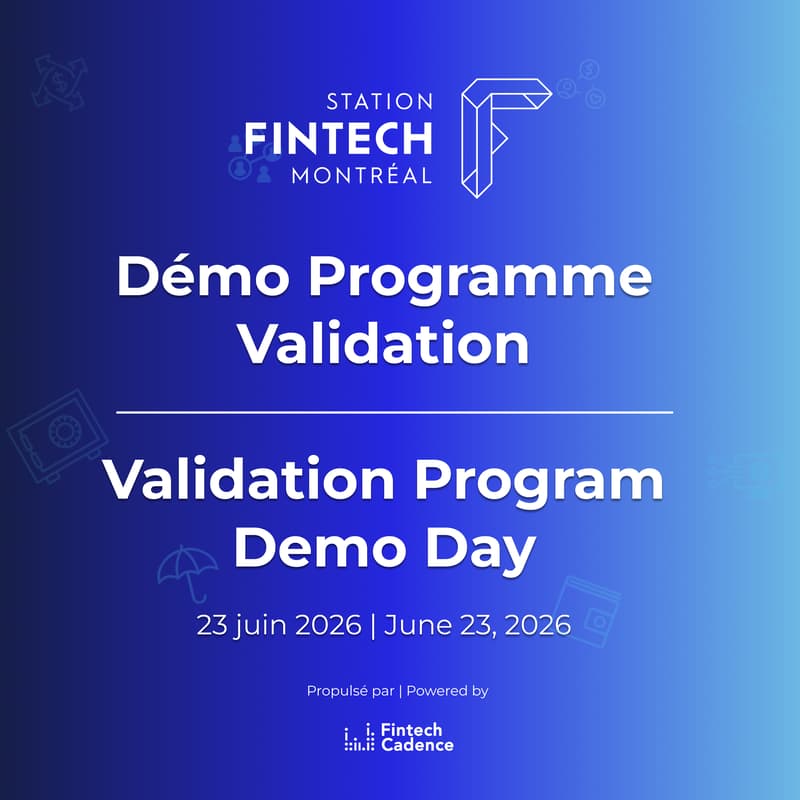 STATION
FINTECH
MONTRÉAL

Démo Programme Validation

Validation Program Demo Day

23 juin 2026 | June 23, 2026

Propulsé par | Powered by

Fintech Cadence